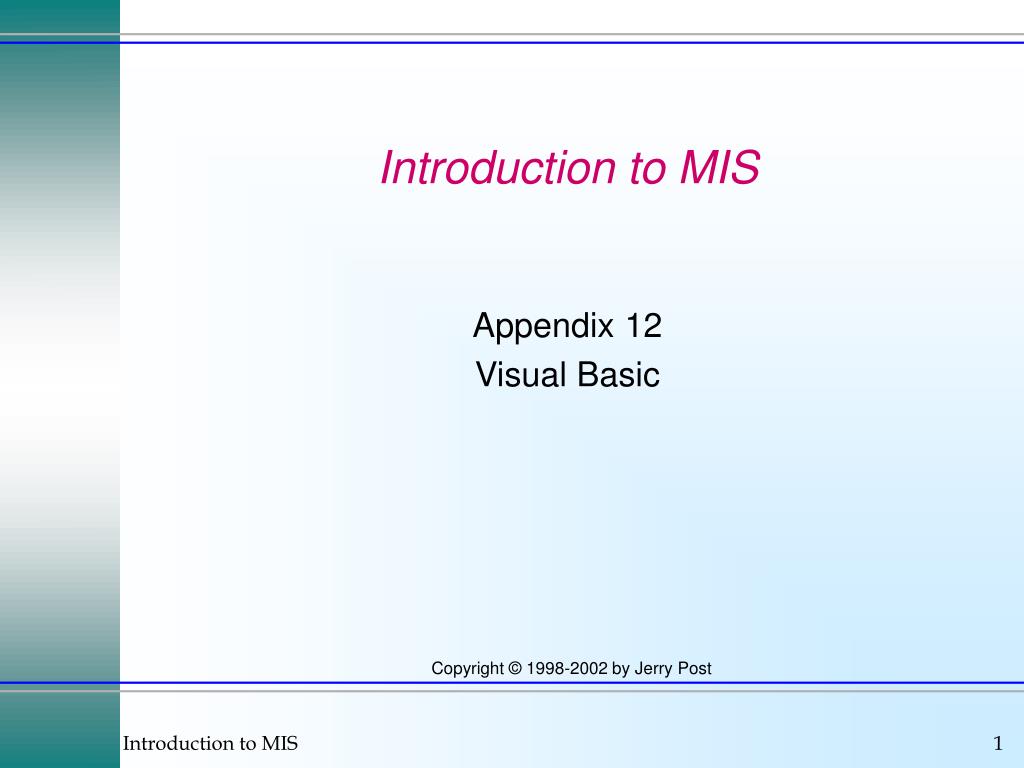 Introduction to MIS

Appendix 12
Visual Basic

Copyright © 1998-2002 by Jerry Post

Introduction to MIS

1